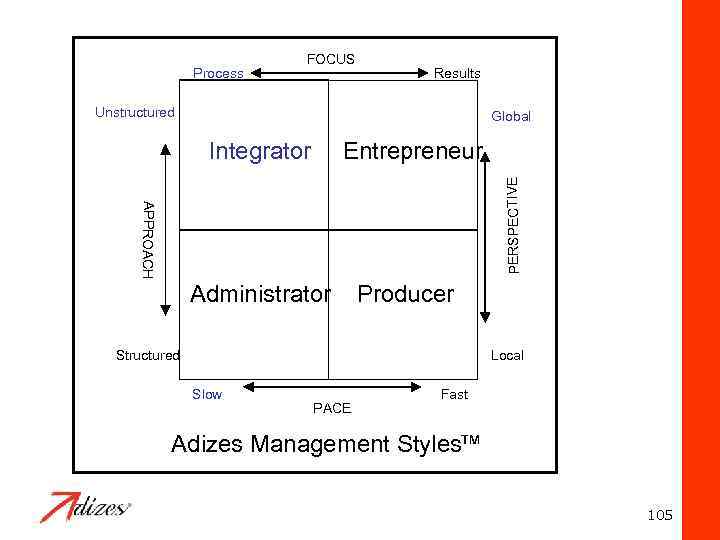 FOCUS
Process
Results
Unstructured
Global
Integrator
Entrepreneur
APPROACH
PERSPECTIVE
Administrator
Producer
Structured
Local
Slow
Fast
PACE

Adizes Management Styles™

Adizes

105